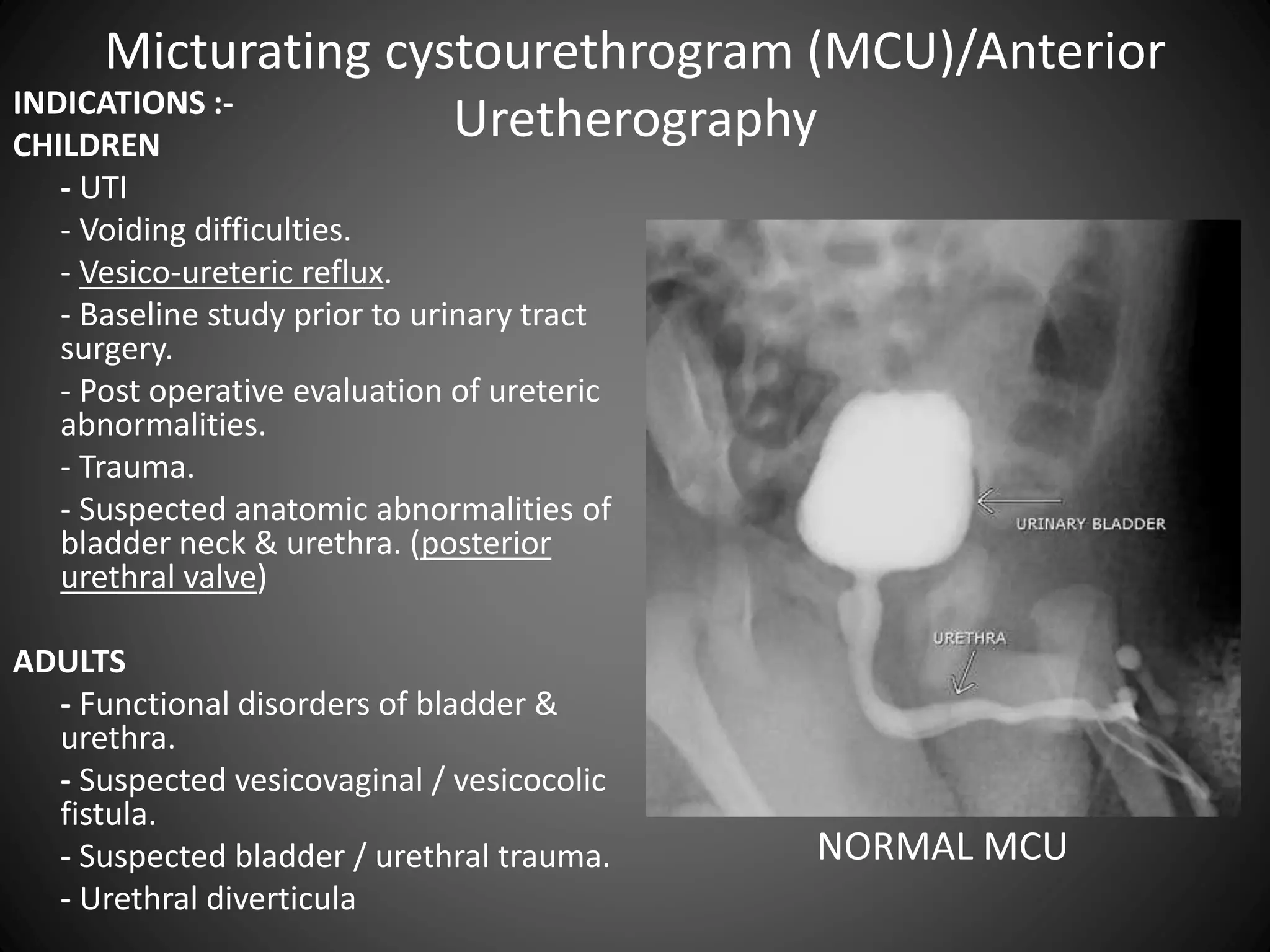 Micturating cystourethrogram (MCU)/Anterior Uretherography

INDICATIONS :-
CHILDREN

- UTI
- Voiding difficulties.
- Vesico-ureteric reflux.
- Baseline study prior to urinary tract surgery.
- Post operative evaluation of ureteric abnormalities.
- Trauma.
- Suspected anatomic abnormalities of bladder neck & urethra. (posterior urethral valve)

ADULTS

- Functional disorders of bladder & urethra.
- Suspected vesicovaginal / vesicocolic fistula.
- Suspected bladder / urethral trauma.
- Urethral diverticula

URINARY BLADDER

URETHRA

NORMAL MCU